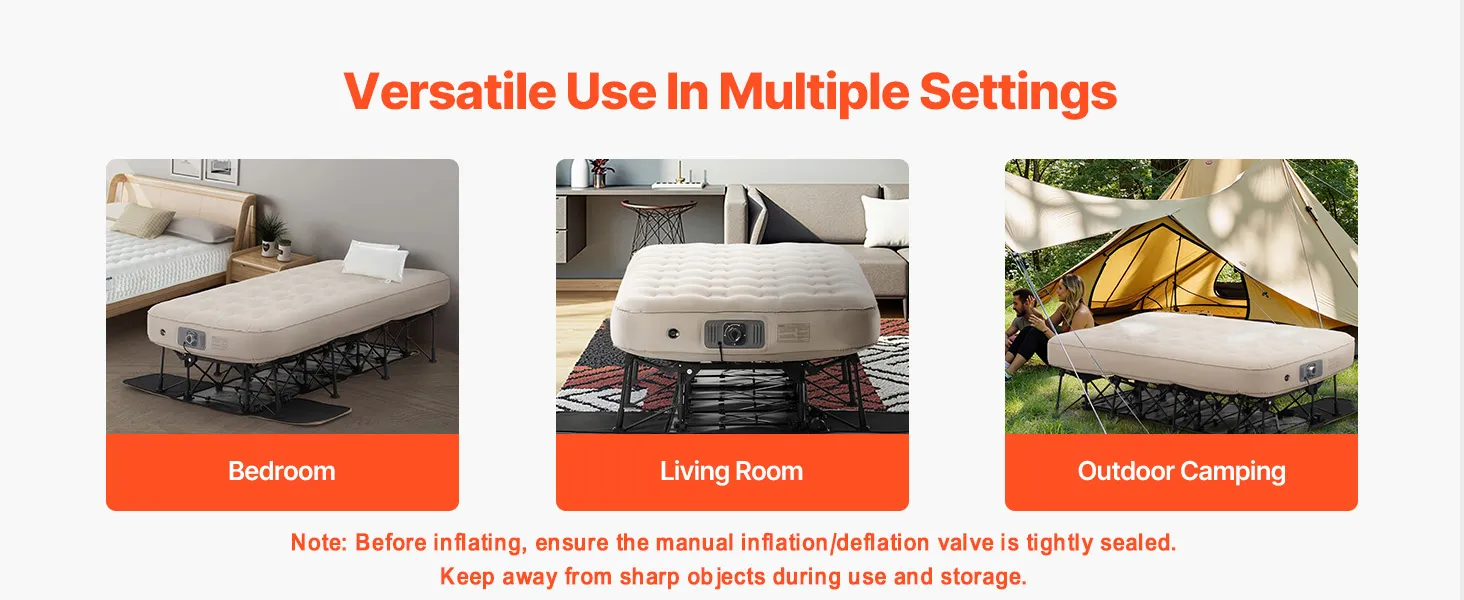 Versatile Use In Multiple Settings

Bedroom

Living Room

Outdoor Camping

Note: Before inflating, ensure the manual inflation/deflation valve is tightly sealed.
Keep away from sharp objects during use and storage.